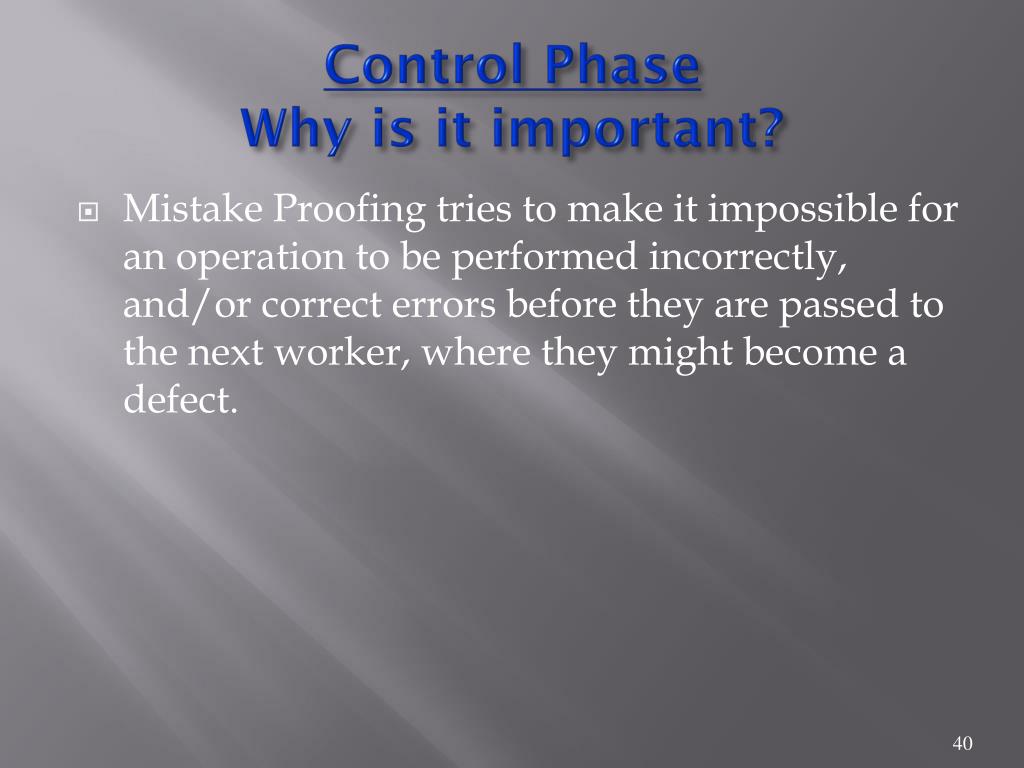 Control Phase
Why is it important?

Mistake Proofing tries to make it impossible for an operation to be performed incorrectly, and/or correct errors before they are passed to the next worker, where they might become a defect.

40